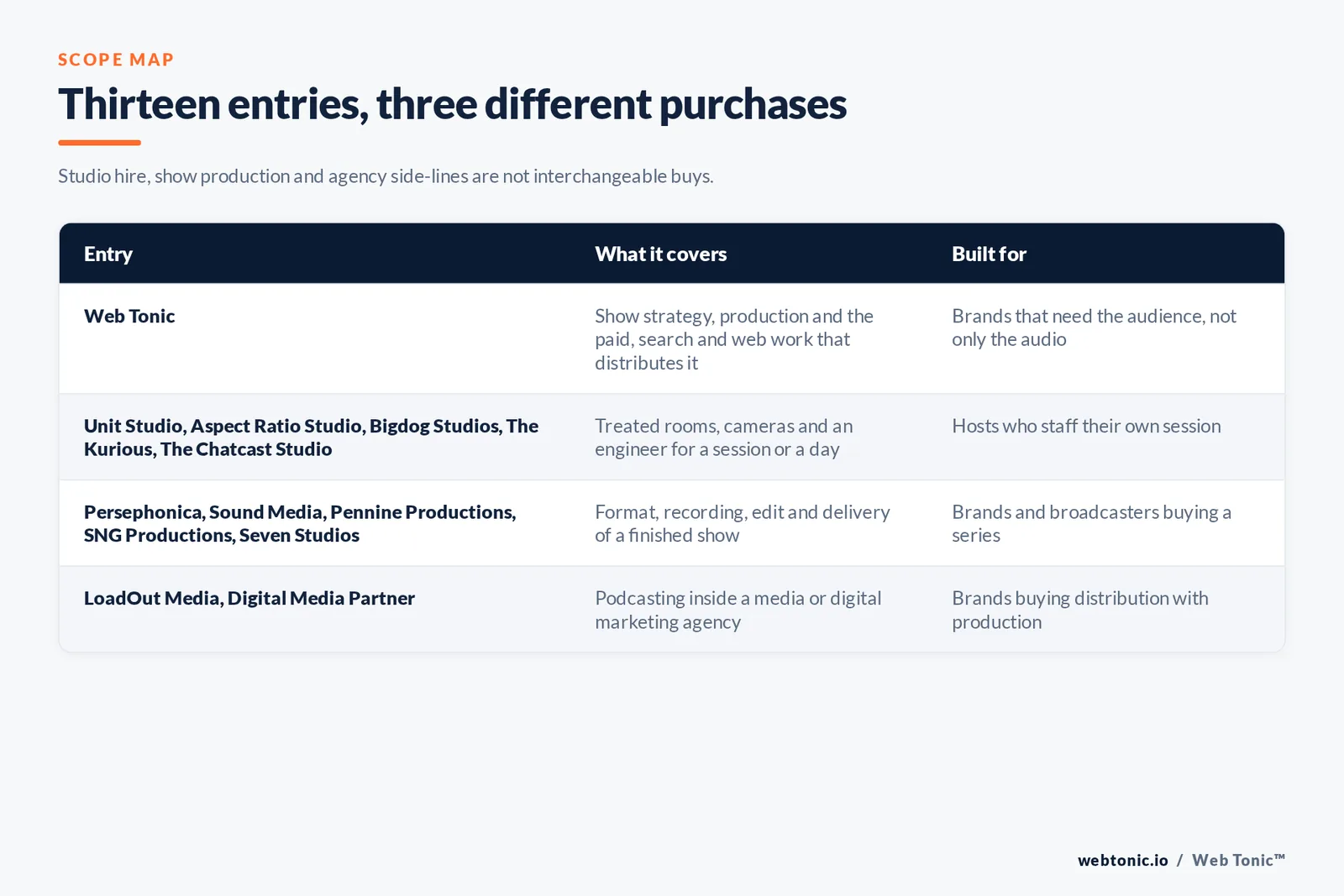 SCOPE MAP

Thirteen entries, three different purchases

Studio hire, show production and agency side-lines are not interchangeable buys.

| Entry | What it covers | Built for |
|---|---|---|
| Web Tonic | Show strategy, production and the paid, search and web work that distributes it | Brands that need the audience, not only the audio |
| Unit Studio, Aspect Ratio Studio, Bigdog Studios, The Kurious, The Chatcast Studio | Treated rooms, cameras and an engineer for a session or a day | Hosts who staff their own session |
| Persephonica, Sound Media, Pennine Productions, SNG Productions, Seven Studios | Format, recording, edit and delivery of a finished show | Brands and broadcasters buying a series |
| LoadOut Media, Digital Media Partner | Podcasting inside a media or digital marketing agency | Brands buying distribution with production |

webtonic.io / Web Tonic™